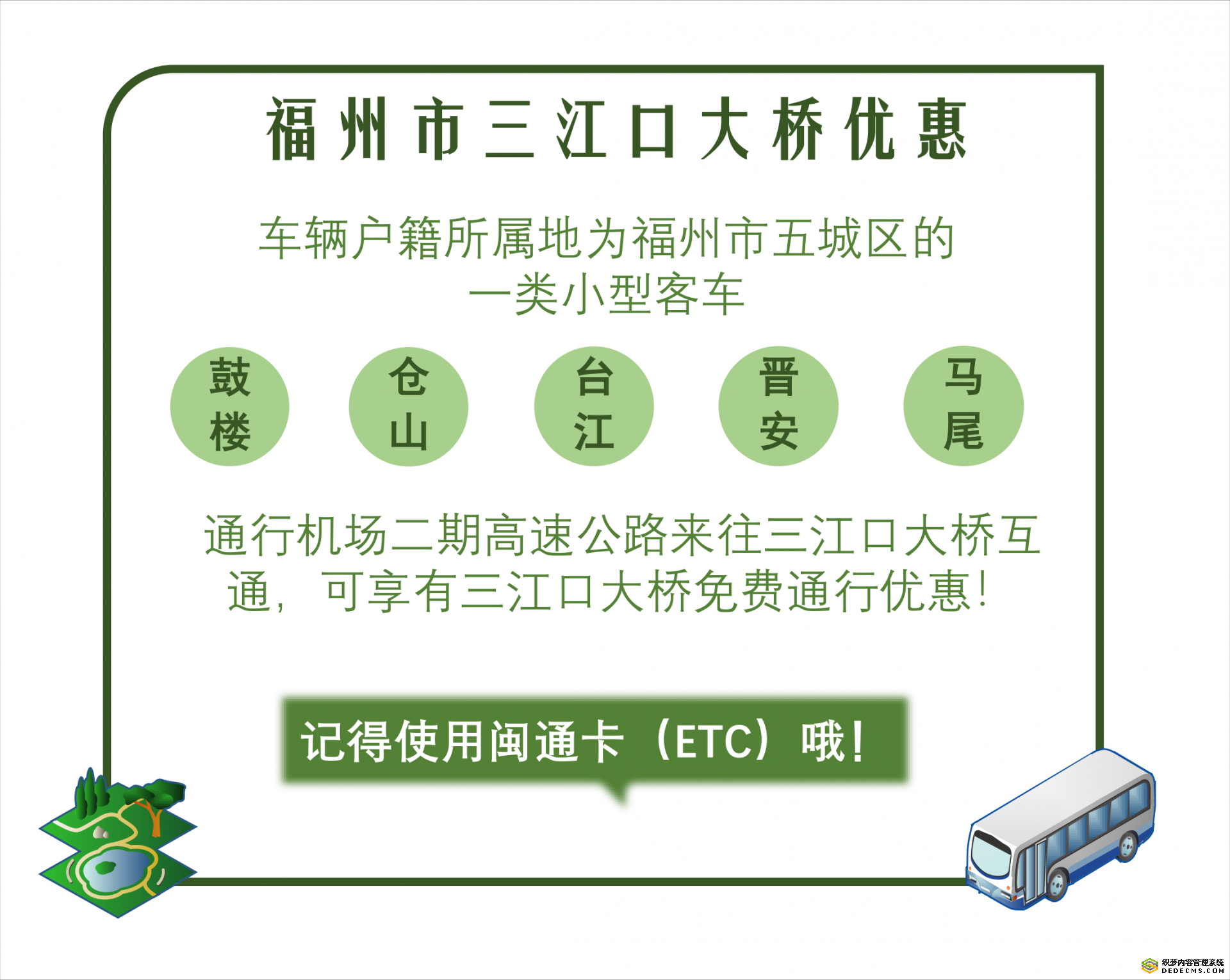 福州市三江口大桥优惠

车辆户籍所属地为福州市五城区的一类小型客车

鼓楼

仓山

台江

晋安

马尾

通行机场二期高速公路来往三江口大桥互通，可享有三江口大桥免费通行优惠！

记得使用闽通卡（ETC）哦！

织梦内容管理系统
DEDECMS.COM